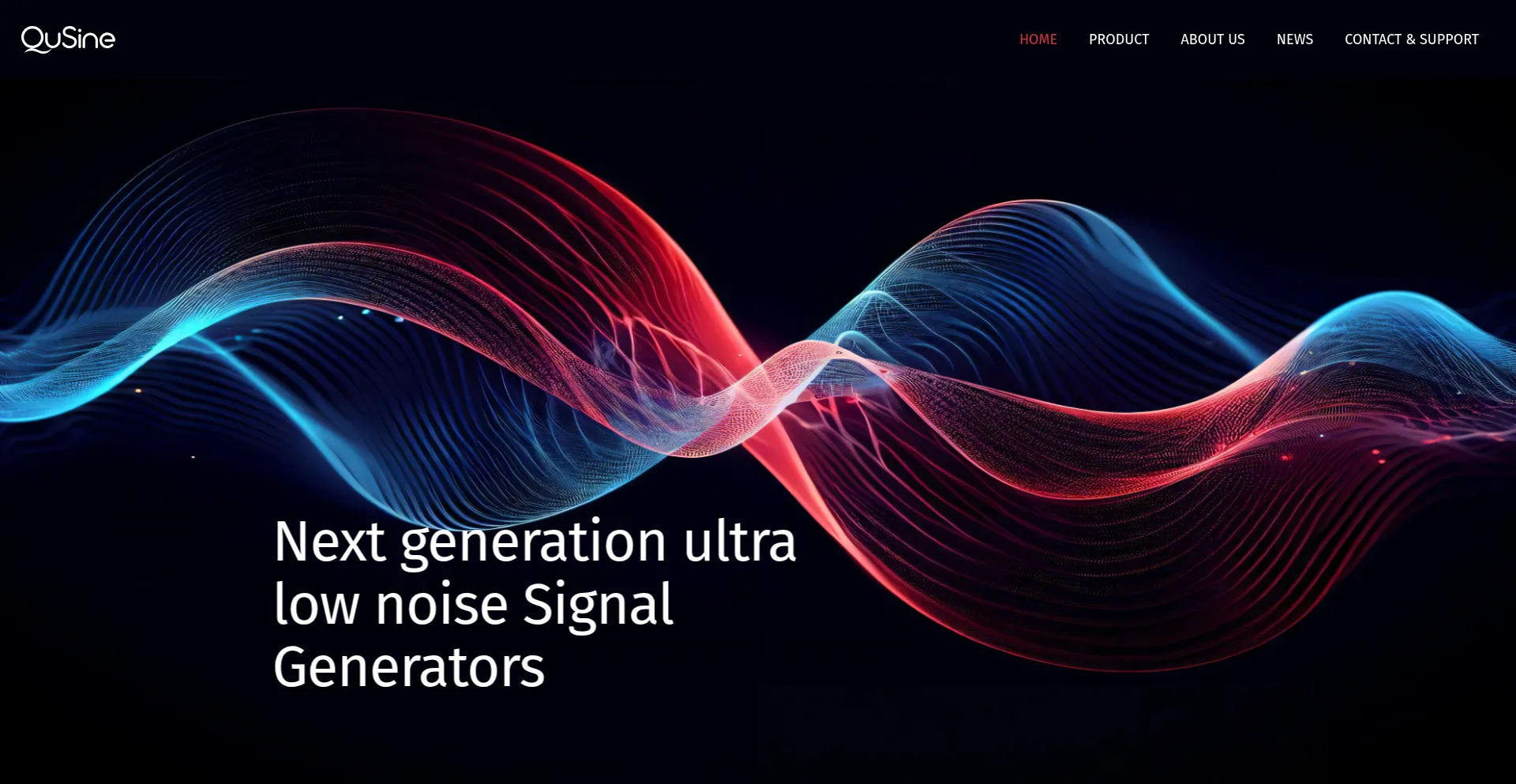 QuSine

HOME PRODUCT ABOUT US NEWS CONTACT & SUPPORT

Next generation ultra low noise Signal Generators